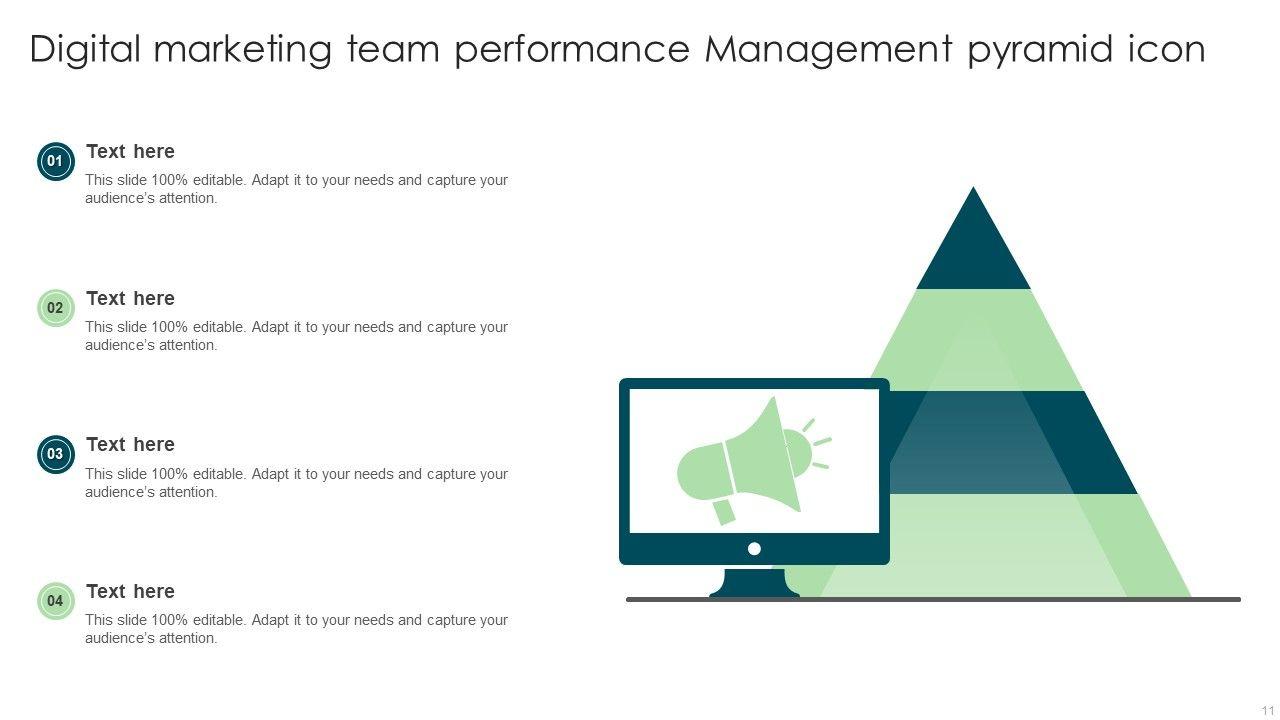 Digital marketing team performance Management pyramid icon

01
Text here
This slide 100% editable. Adapt it to your needs and capture your audience's attention.

02
Text here
This slide 100% editable. Adapt it to your needs and capture your audience's attention.

03
Text here
This slide 100% editable. Adapt it to your needs and capture your audience's attention.

04
Text here
This slide 100% editable. Adapt it to your needs and capture your audience's attention.

11